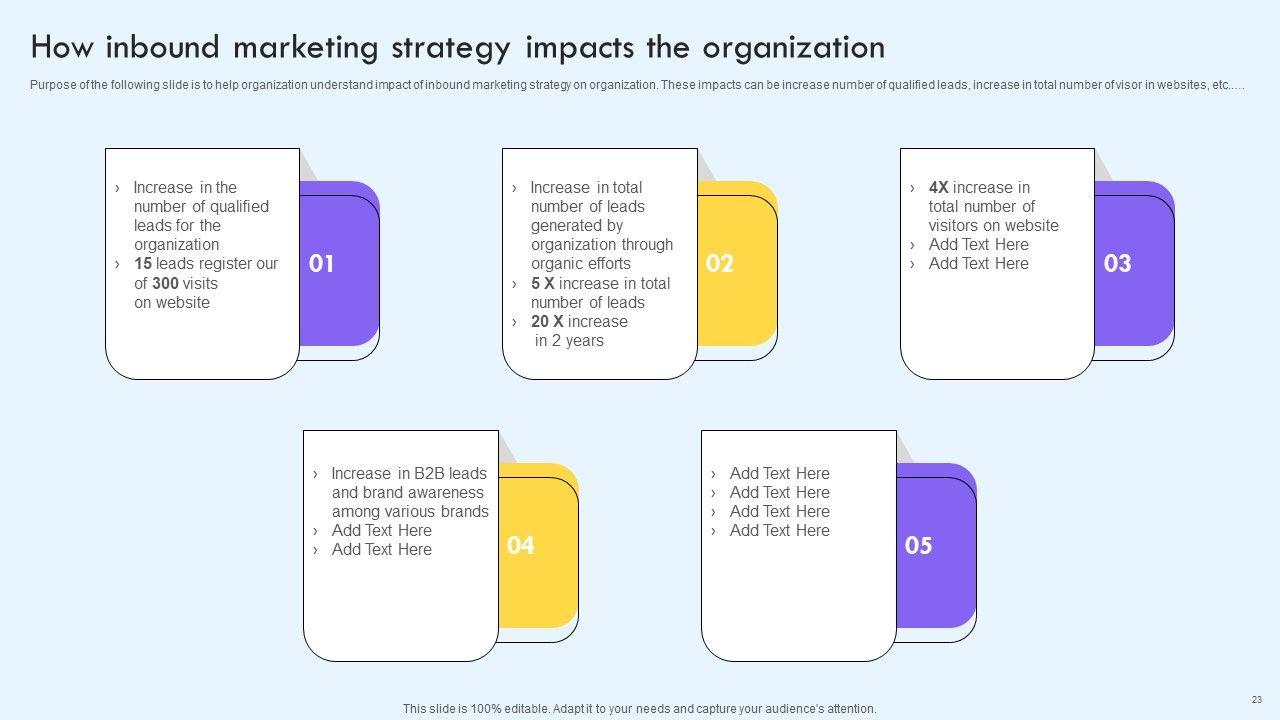 How inbound marketing strategy impacts the organization

Purpose of the following slide is to help organization understand impact of inbound marketing strategy on organization. These impacts can be increase number of qualified leads, increase in total number of visor in websites, etc.....

› Increase in the number of qualified leads for the organization
› 15 leads register our of 300 visits on website

01

› Increase in total number of leads generated by organization through organic efforts
› 5 X increase in total number of leads
› 20 X increase in 2 years

02

› 4X increase in total number of visitors on website
› Add Text Here
› Add Text Here

03

› Increase in B2B leads and brand awareness among various brands
› Add Text Here
› Add Text Here

04

› Add Text Here
› Add Text Here
› Add Text Here
› Add Text Here

05

This slide is 100% editable. Adapt it to your needs and capture your audience's attention.

23